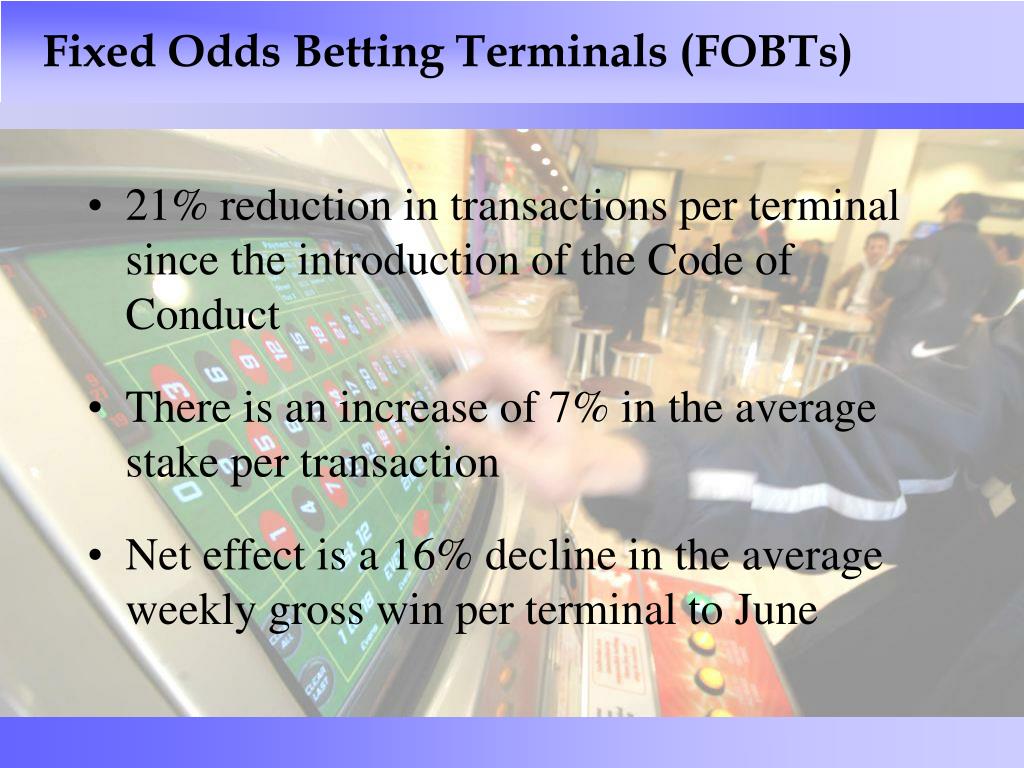 Fixed Odds Betting Terminals (FOBTs)

• 21% reduction in transactions per terminal since the introduction of the Code of Conduct

• There is an increase of 7% in the average stake per transaction

• Net effect is a 16% decline in the average weekly gross win per terminal to June